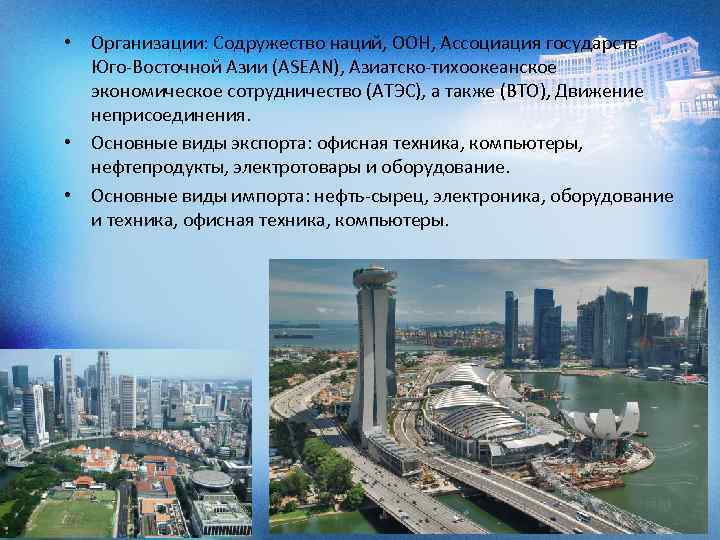 • Организации: Содружество наций, ООН, Ассоциация государств Юго-Восточной Азии (ASEAN), Азиатско-тихоокеанское экономическое сотрудничество (АТЭС), а также (ВТО), Движение неприсоединения.
• Основные виды экспорта: офисная техника, компьютеры, нефтепродукты, электротовары и оборудование.
• Основные виды импорта: нефть-сырец, электроника, оборудование и техника, офисная техника, компьютеры.